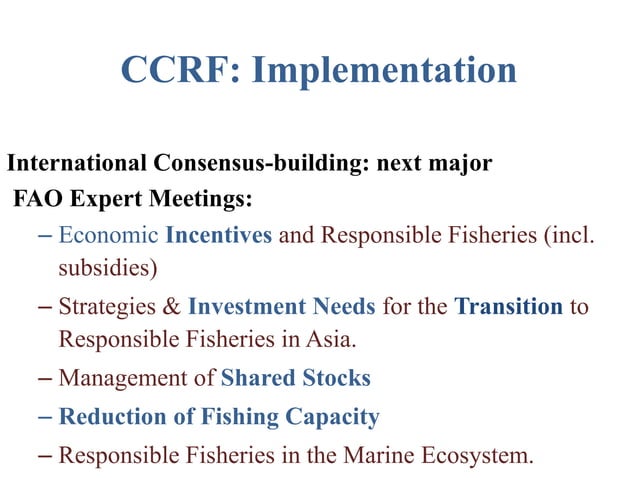 CCRF: Implementation

International Consensus-building: next major FAO Expert Meetings:

– Economic Incentives and Responsible Fisheries (incl. subsidies)
– Strategies & Investment Needs for the Transition to Responsible Fisheries in Asia.
– Management of Shared Stocks
– Reduction of Fishing Capacity
– Responsible Fisheries in the Marine Ecosystem.